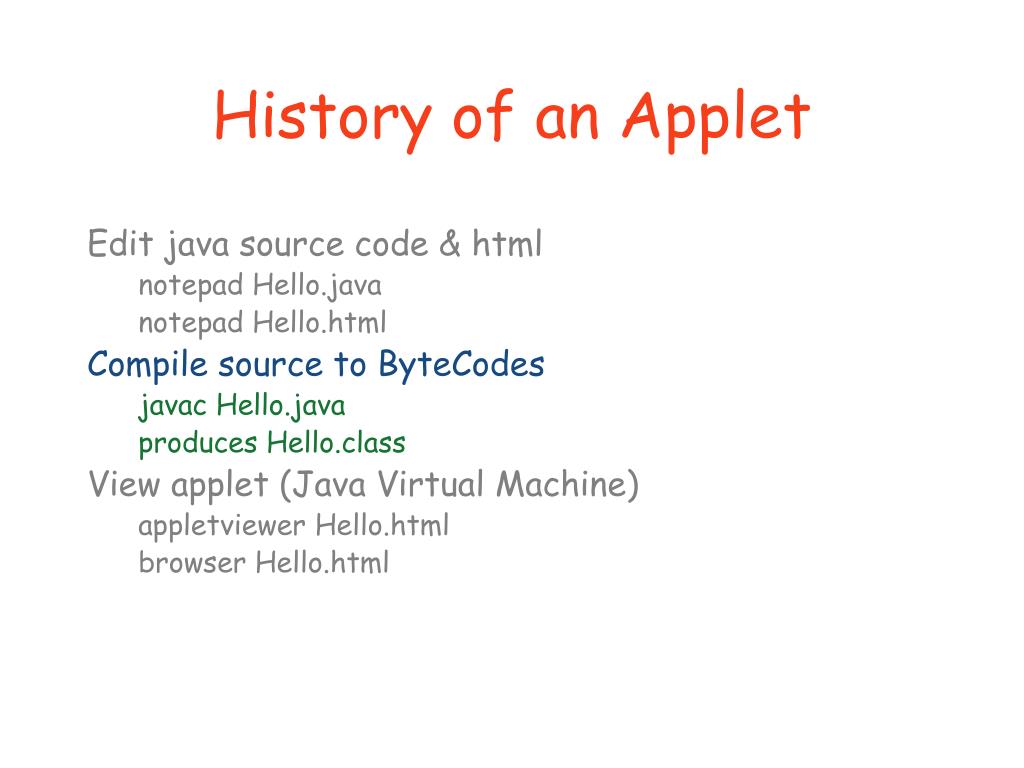 History of an Applet

Edit java source code & html
notepad Hello.java
notepad Hello.html
Compile source to ByteCodes
javac Hello.java
produces Hello.class
View applet (Java Virtual Machine)
appletviewer Hello.html
browser Hello.html